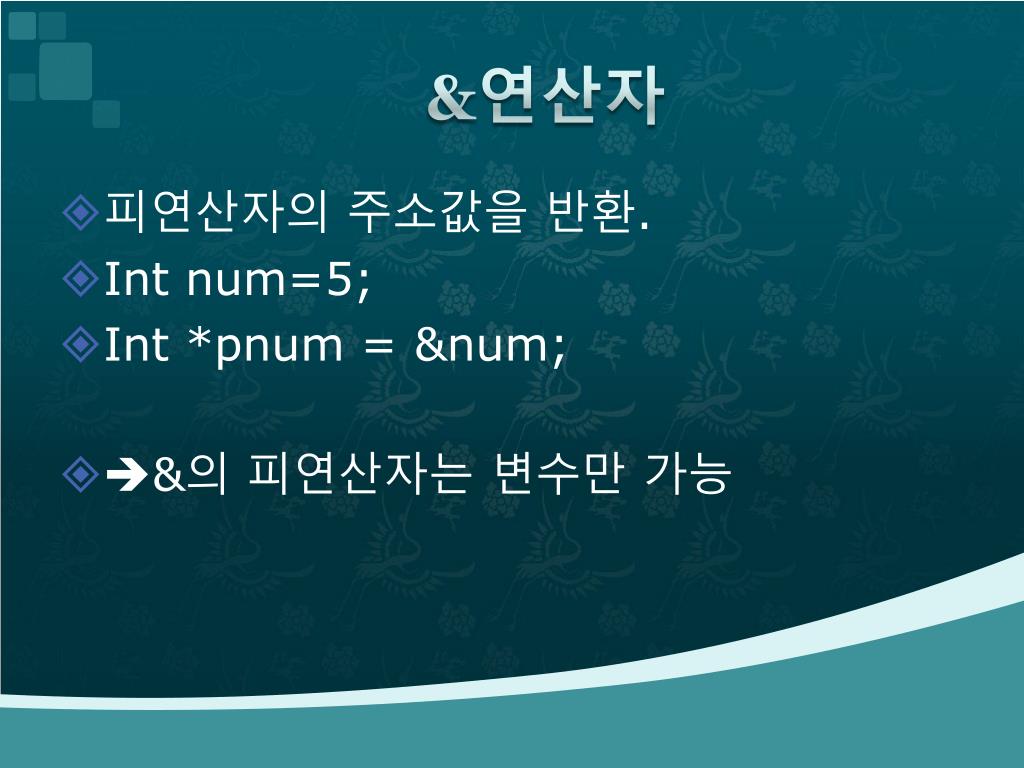 &연산자

피연산자의 주소값을 반환.
Int num=5;
Int *pnum = &num;

➔&의 피연산자는 변수만 가능